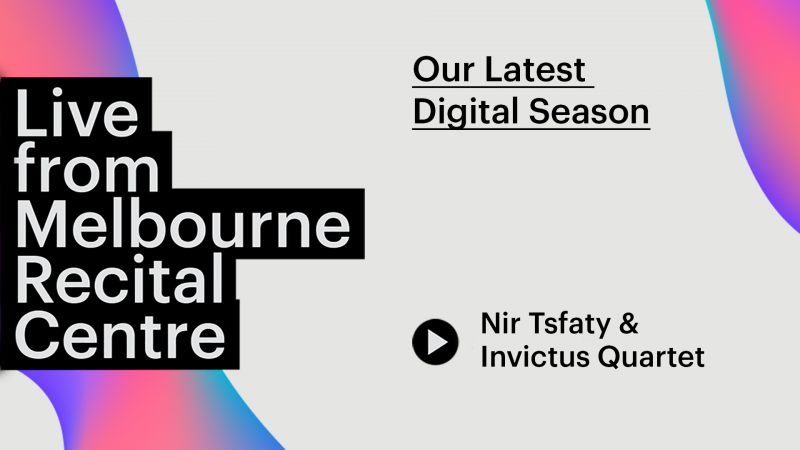 Live from Melbourne Recital Centre

Our Latest Digital Season

Nir Tsfaty & Invictus Quartet